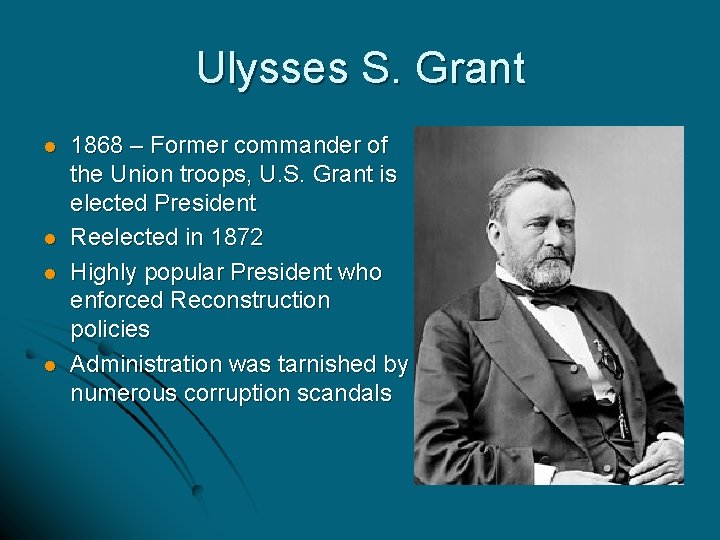 Ulysses S. Grant

- 1868 – Former commander of the Union troops, U.S. Grant is elected President
- Reelected in 1872
- Highly popular President who enforced Reconstruction policies
- Administration was tarnished by numerous corruption scandals